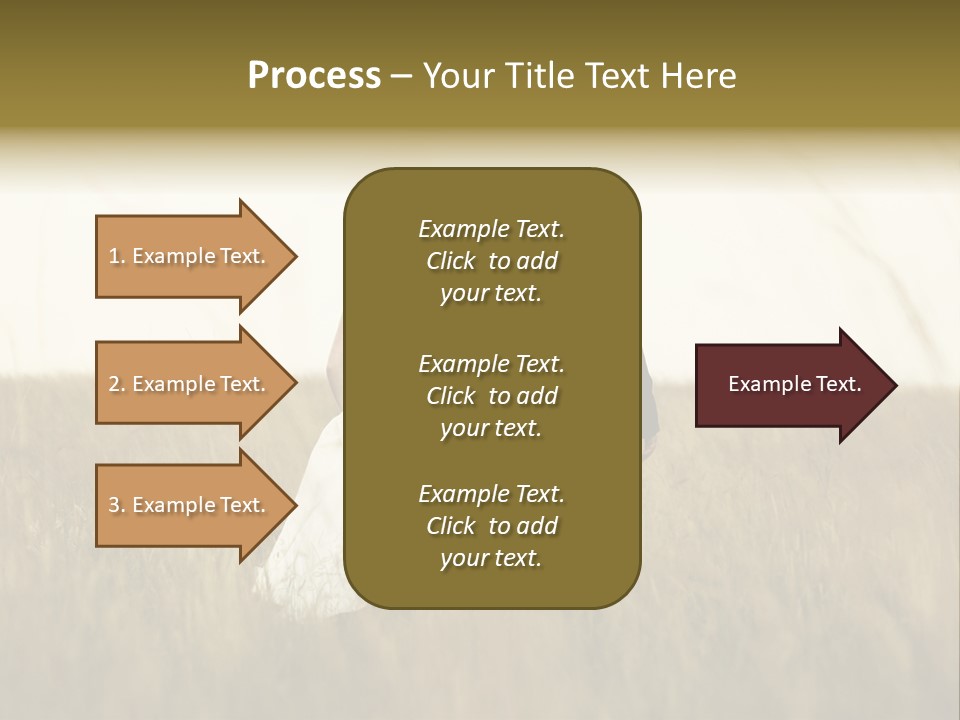 Process – Your Title Text Here

1. Example Text.

2. Example Text.

3. Example Text.

Example Text. Click to add your text.

Example Text. Click to add your text.

Example Text. Click to add your text.

Example Text.